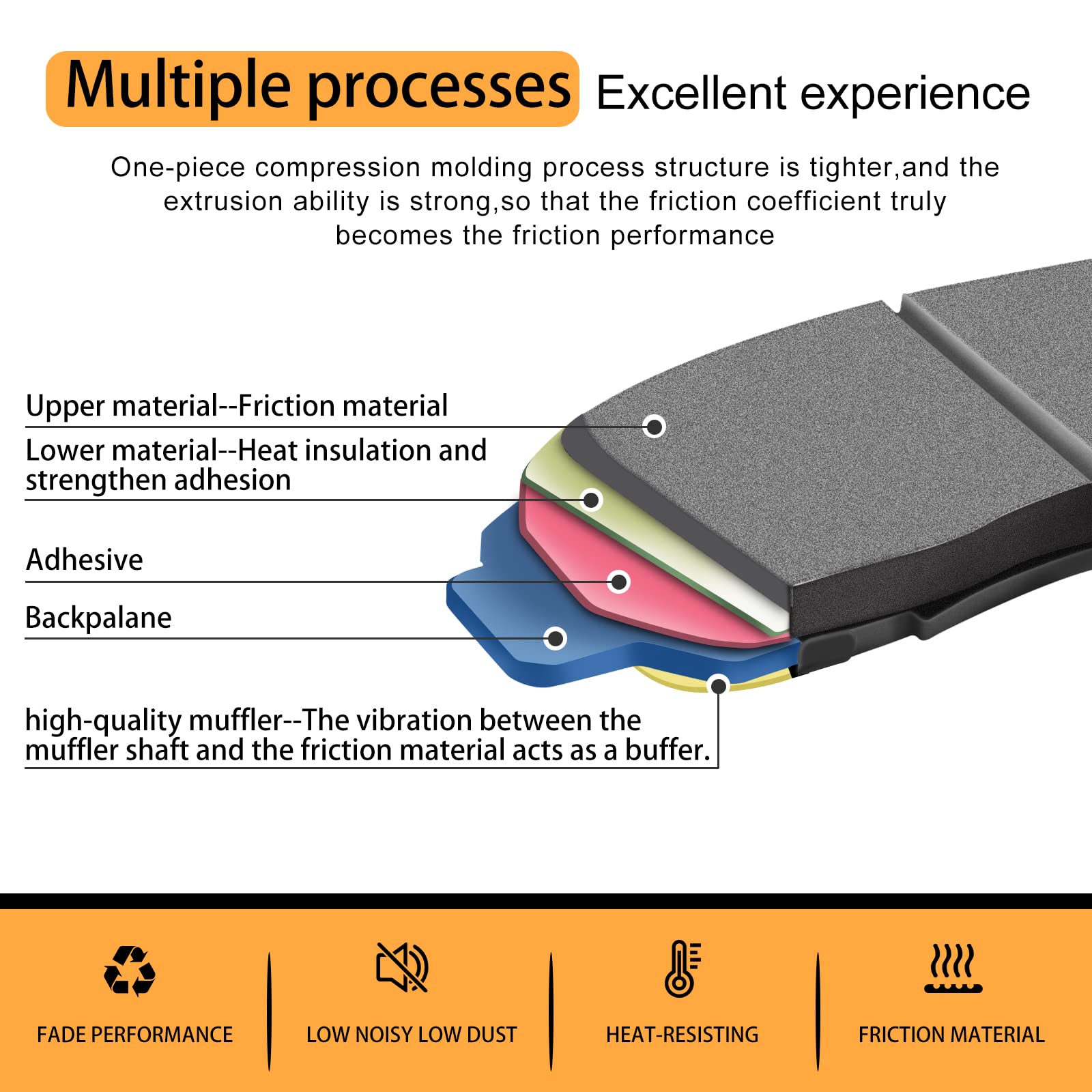 Multiple processes Excellent experience

One-piece compression molding process structure is tighter,and the extrusion ability is strong,so that the friction coefficient truly becomes the friction performance

Upper material--Friction material

Lower material--Heat insulation and strengthen adhesion

Adhesive

Backpalane

high-quality muffler--The vibration between the muffler shaft and the friction material acts as a buffer.

FADE PERFORMANCE

LOW NOISY LOW DUST

HEAT-RESISTING

FRICTION MATERIAL